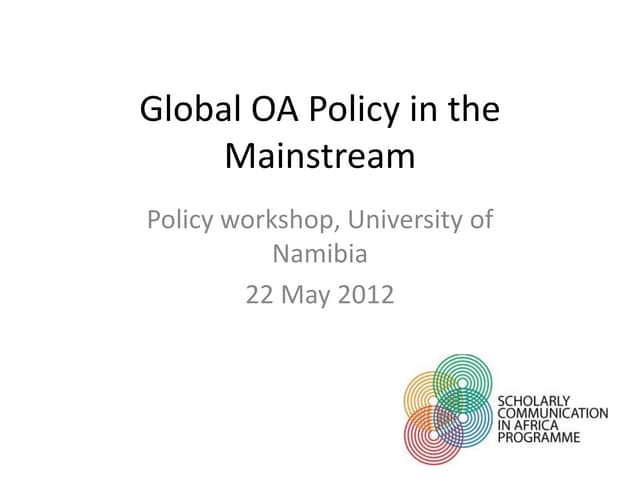 Global OA Policy in the Mainstream

Policy workshop, University of Namibia

22 May 2012

SCHOLARLY COMMUNICATION IN AFRICA PROGRAMME